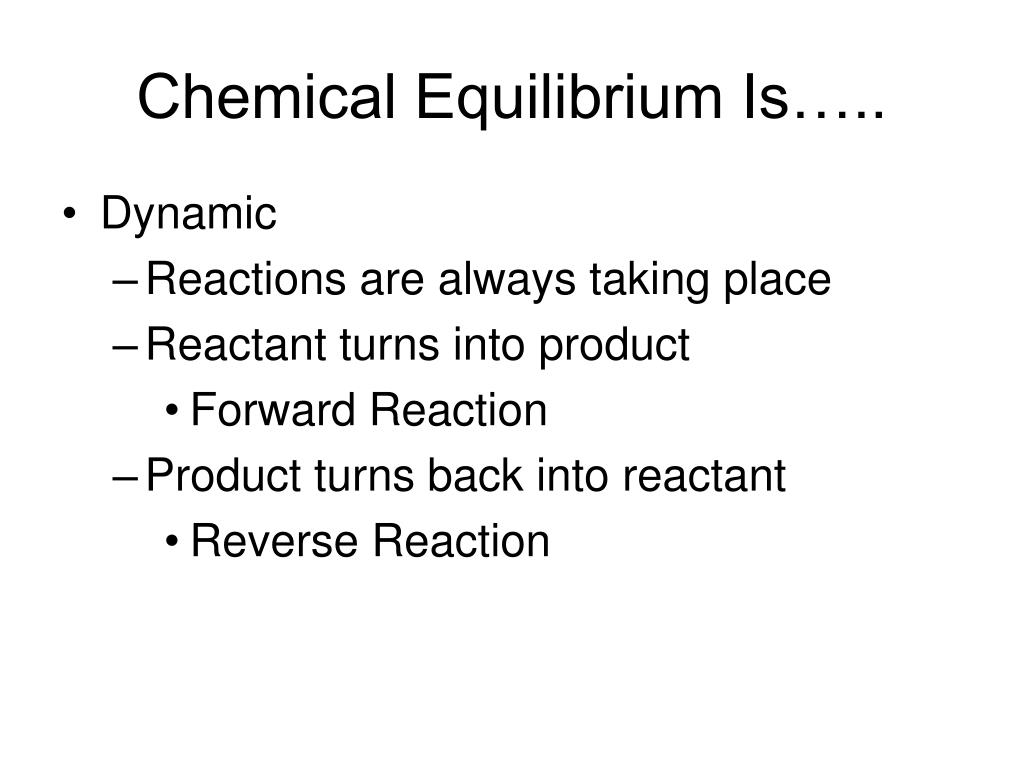 Chemical Equilibrium Is…..

• Dynamic
– Reactions are always taking place
– Reactant turns into product
• Forward Reaction
– Product turns back into reactant
• Reverse Reaction